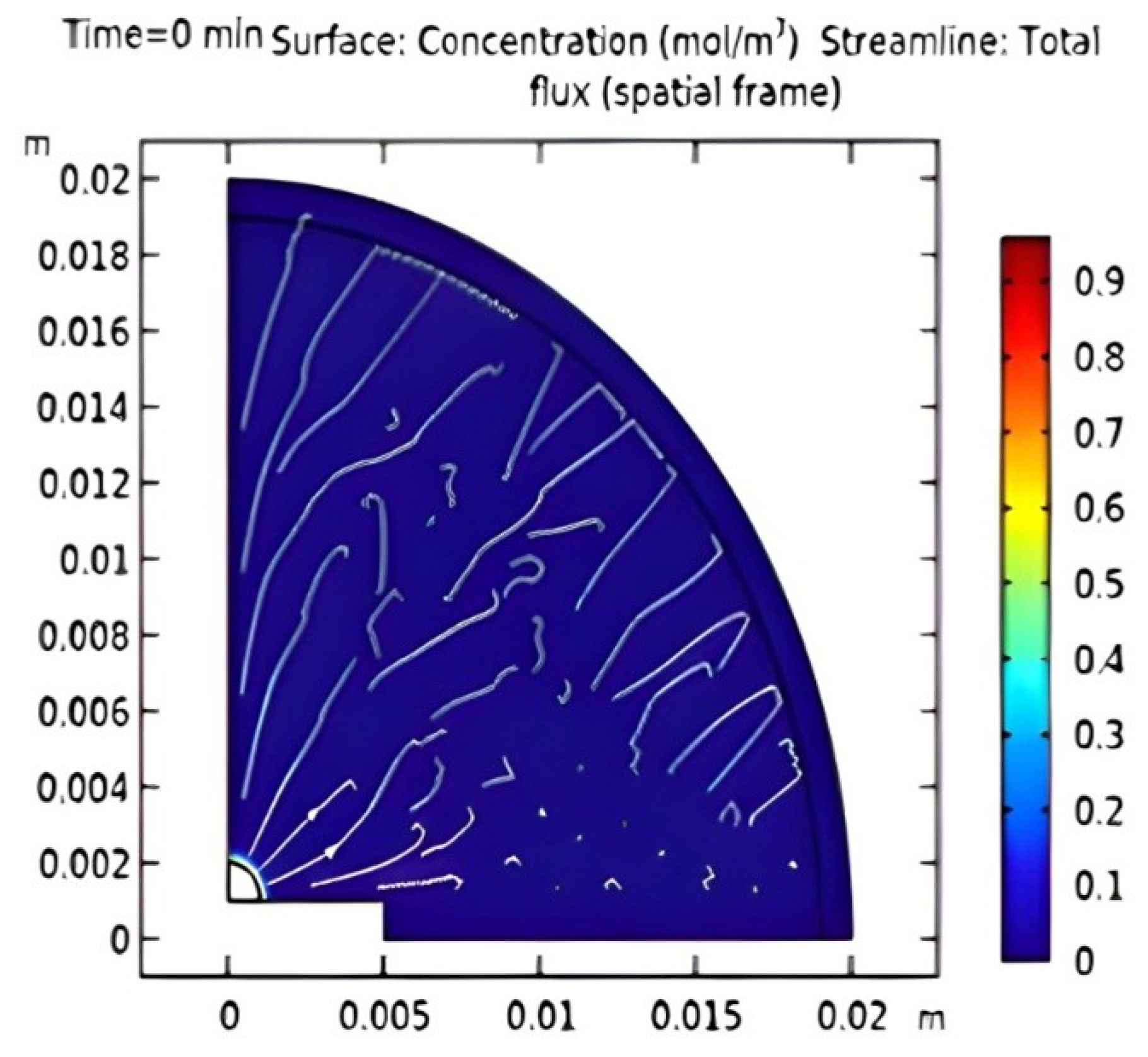 Time=0 min Surface: Concentration (mol/m$^3$) Streamline: Total flux (spatial frame)

m
0.02
0.018
0.016
0.014
0.012
0.01
0.008
0.006
0.004
0.002
0

0
0.005
0.01
0.015
0.02
m

0.9
0.8
0.7
0.6
0.5
0.4
0.3
0.2
0.1
0